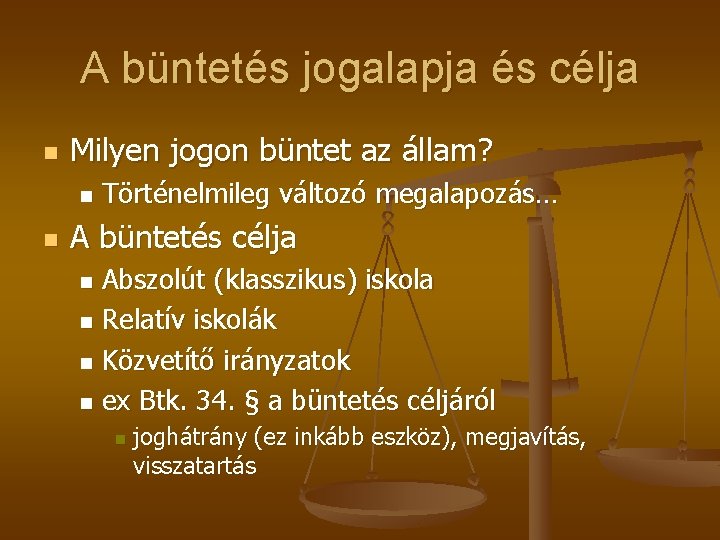 A büntetés jogalapja és célja

Milyen jogon büntet az állam?

Történelmileg változó megalapozás…

A büntetés célja

Abszolút (klasszikus) iskola

Relatív iskolák

Közvetítő irányzatok

ex Btk. 34. § a büntetés céljáról

joghátrány (ez inkább eszköz), megjavítás, visszatartás